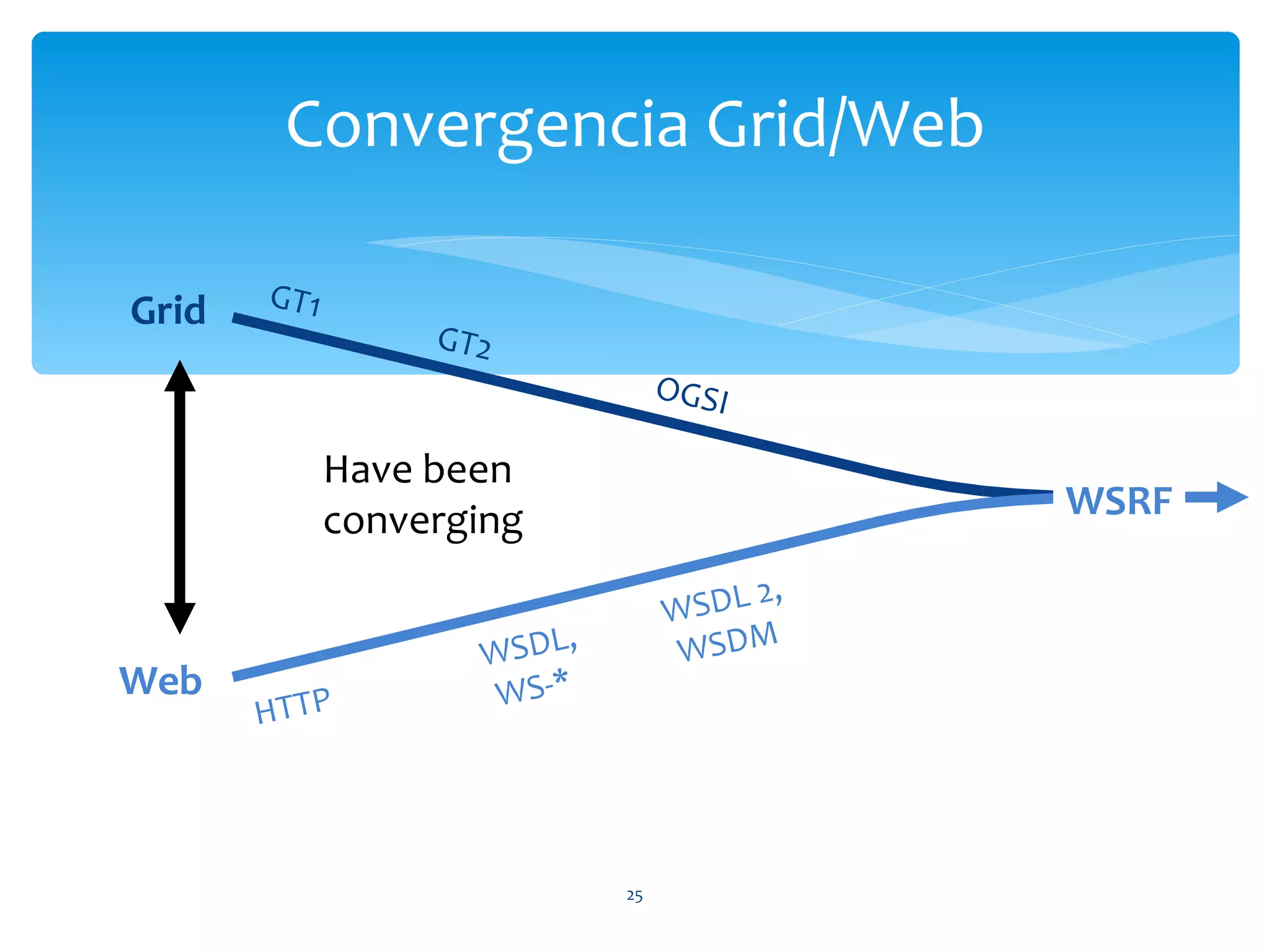 Convergencia Grid/Web

Grid

GT1

GT2

OGSI

Have been converging

WSRF

Web

HTTP

WSDL, WS-*

WSDL 2, WSDM

25